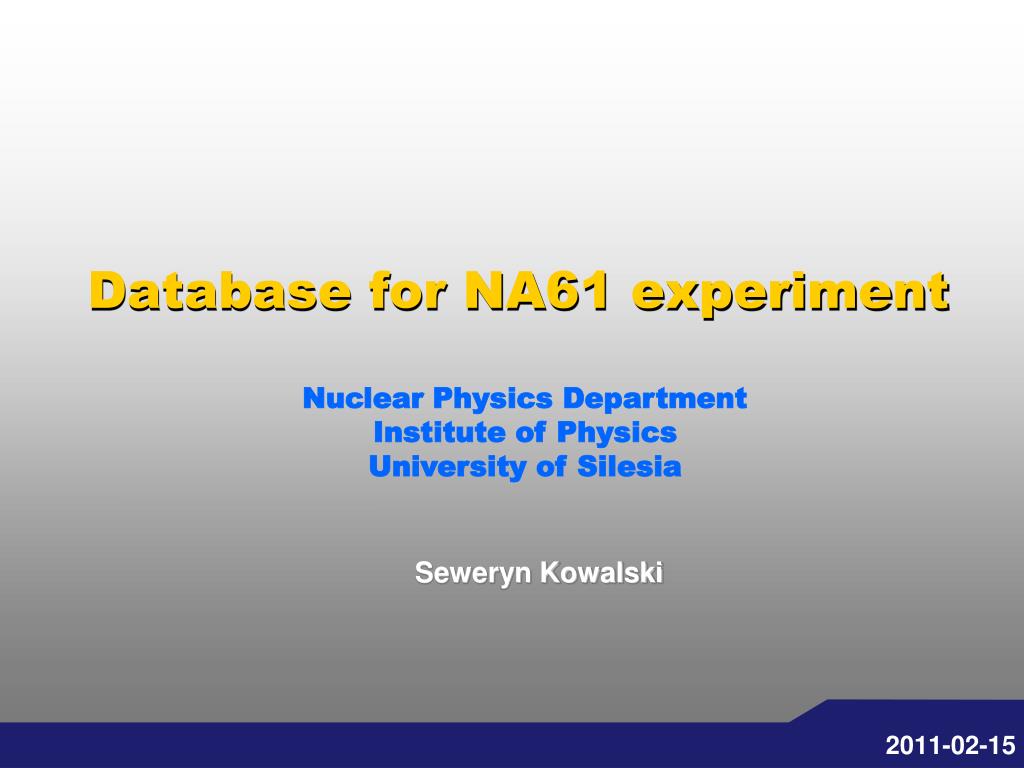 Database for NA61 experiment

Nuclear Physics Department
Institute of Physics
University of Silesia

Seweryn Kowalski

2011-02-15